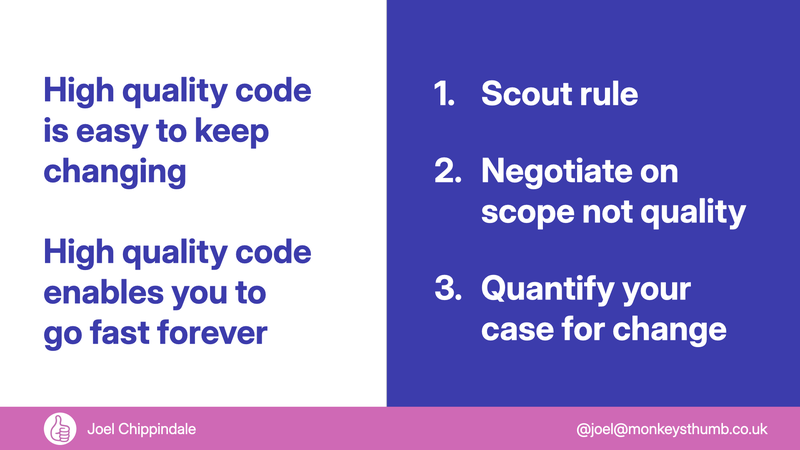 High quality code is easy to keep changing

High quality code enables you to go fast forever

1. Scout rule

2. Negotiate on scope not quality

3. Quantify your case for change

Joel Chippindale

@joel@monkeysthumb.co.uk